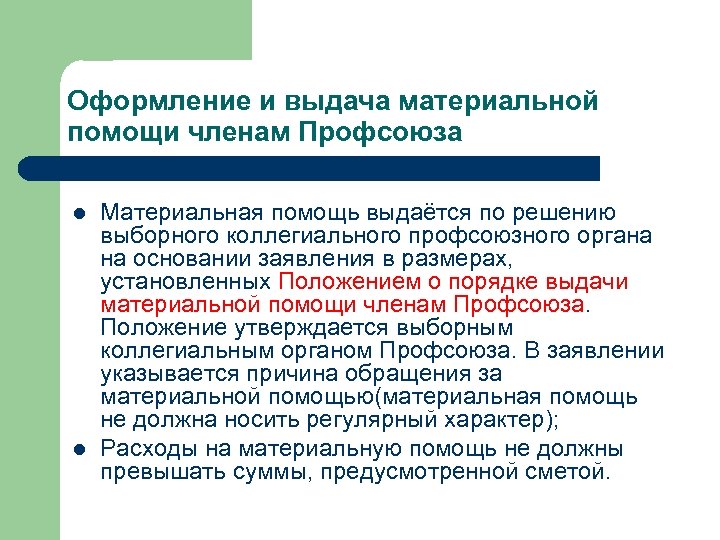 Оформление и выдача материальной помощи членам Профсоюза

- Материальная помощь выдаётся по решению выборного коллегиального профсоюзного органа на основании заявления в размерах, установленных Положением о порядке выдачи материальной помощи членам Профсоюза. Положение утверждается выборным коллегиальным органом Профсоюза. В заявлении указывается причина обращения за материальной помощью(материальная помощь не должна носить регулярный характер);
- Расходы на материальную помощь не должны превышать суммы, предусмотренной сметой.